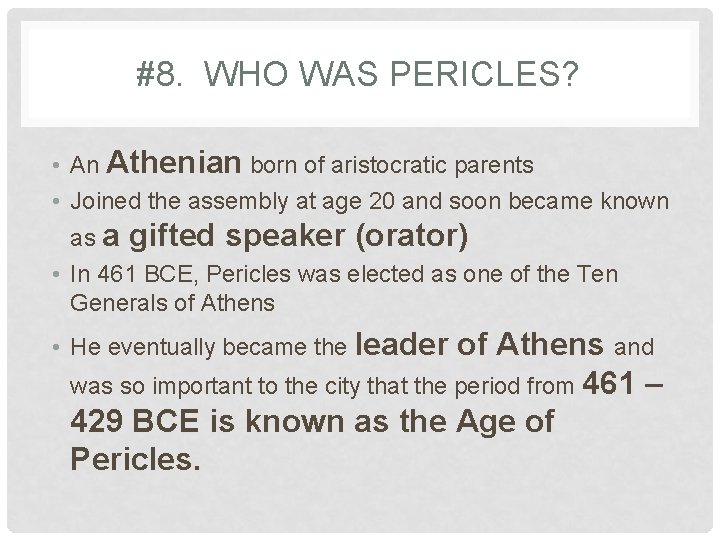 #8. WHO WAS PERICLES?

• An Athenian born of aristocratic parents
• Joined the assembly at age 20 and soon became known as a gifted speaker (orator)
• In 461 BCE, Pericles was elected as one of the Ten Generals of Athens
• He eventually became the leader of Athens and was so important to the city that the period from 461 – 429 BCE is known as the Age of Pericles.